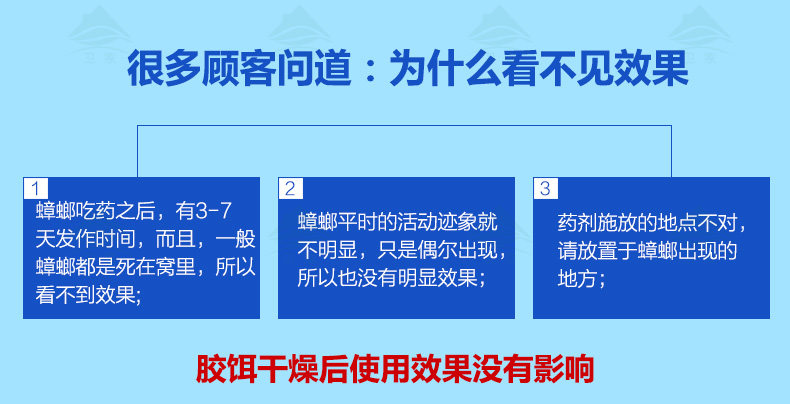 很多顾客问道：为什么看不见效果

1
蟑螂吃药之后，有3-7天发作时间，而且，一般蟑螂都是死在窝里，所以看不到效果;

2
蟑螂平时的活动迹象就不明显，只是偶尔出现，所以也没有明显效果；

3
药剂施放的地点不对，请放置于蟑螂出现的地方；

胶饵干燥后使用效果没有影响